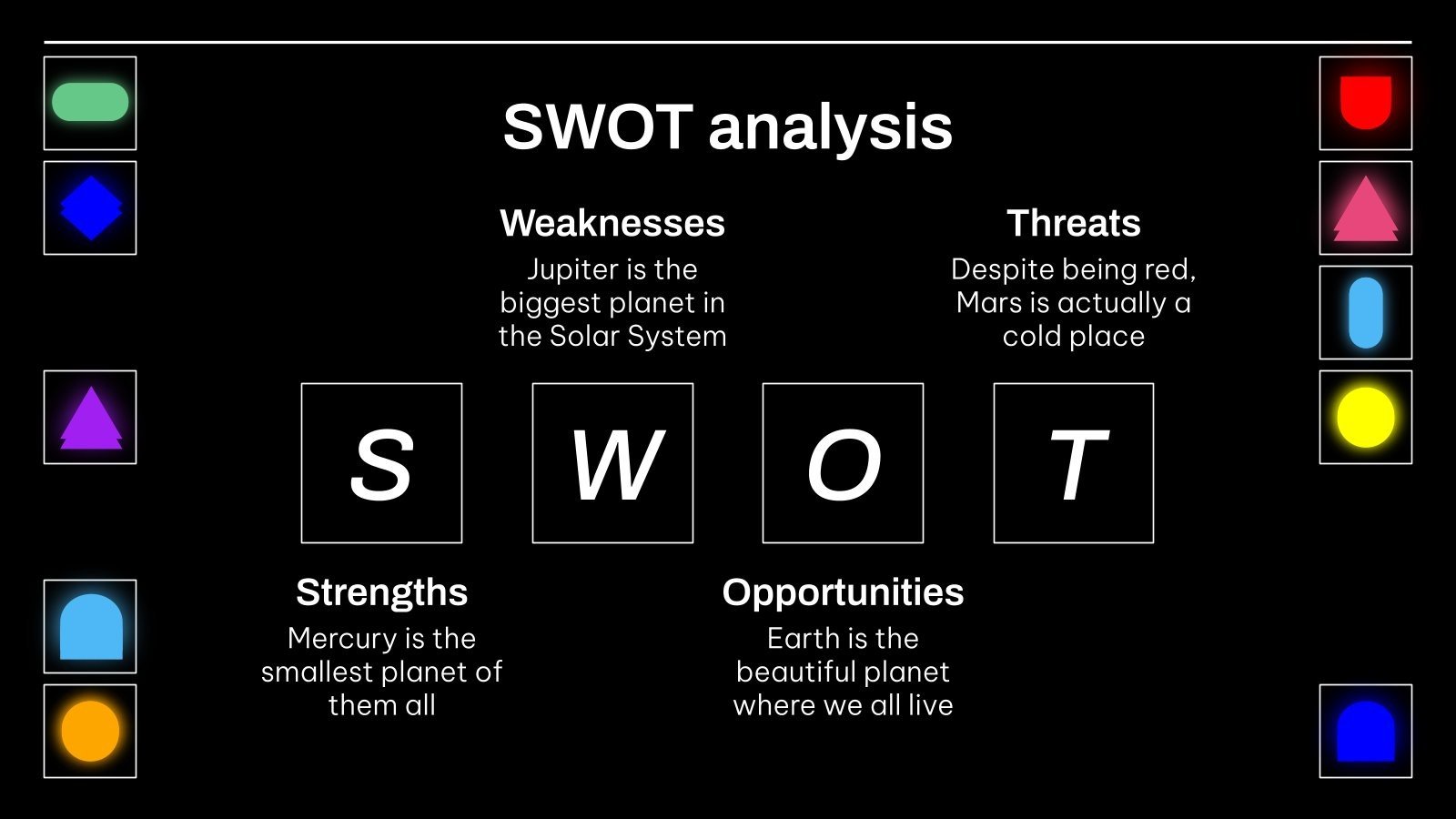 SWOT analysis

Weaknesses
Jupiter is the biggest planet in the Solar System

Threats
Despite being red, Mars is actually a cold place

S

W

O

T

Strengths
Mercury is the smallest planet of them all

Opportunities
Earth is the beautiful planet where we all live